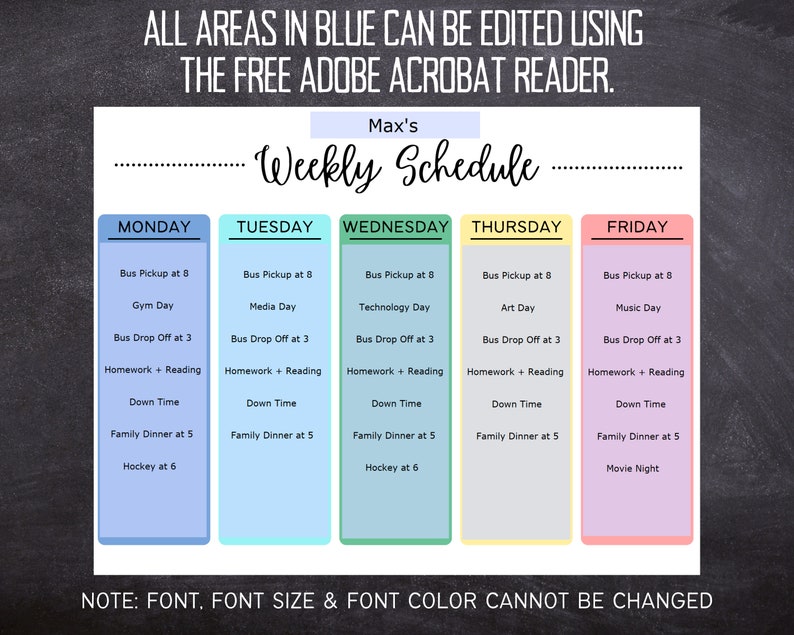 ALL AREAS IN BLUE CAN BE EDITED USING THE FREE ADOBE ACROBAT READER.

Max's

Weekly Schedule

MONDAY

Bus Pickup at 8

Gym Day

Bus Drop Off at 3

Homework + Reading

Down Time

Family Dinner at 5

Hockey at 6

TUESDAY

Bus Pickup at 8

Media Day

Bus Drop Off at 3

Homework + Reading

Down Time

Family Dinner at 5

WEDNESDAY

Bus Pickup at 8

Technology Day

Bus Drop Off at 3

Homework + Reading

Down Time

Family Dinner at 5

Hockey at 6

THURSDAY

Bus Pickup at 8

Art Day

Bus Drop Off at 3

Homework + Reading

Down Time

Family Dinner at 5

FRIDAY

Bus Pickup at 8

Music Day

Bus Drop Off at 3

Homework + Reading

Down Time

Family Dinner at 5

Movie Night

NOTE: FONT, FONT SIZE & FONT COLOR CANNOT BE CHANGED